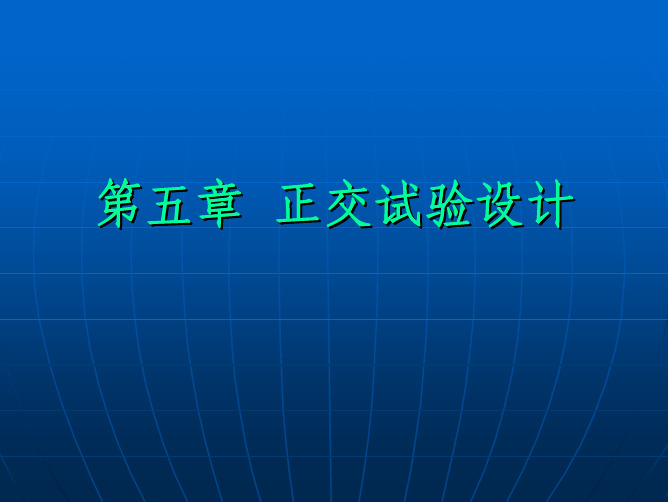 第五章  正交试验设计